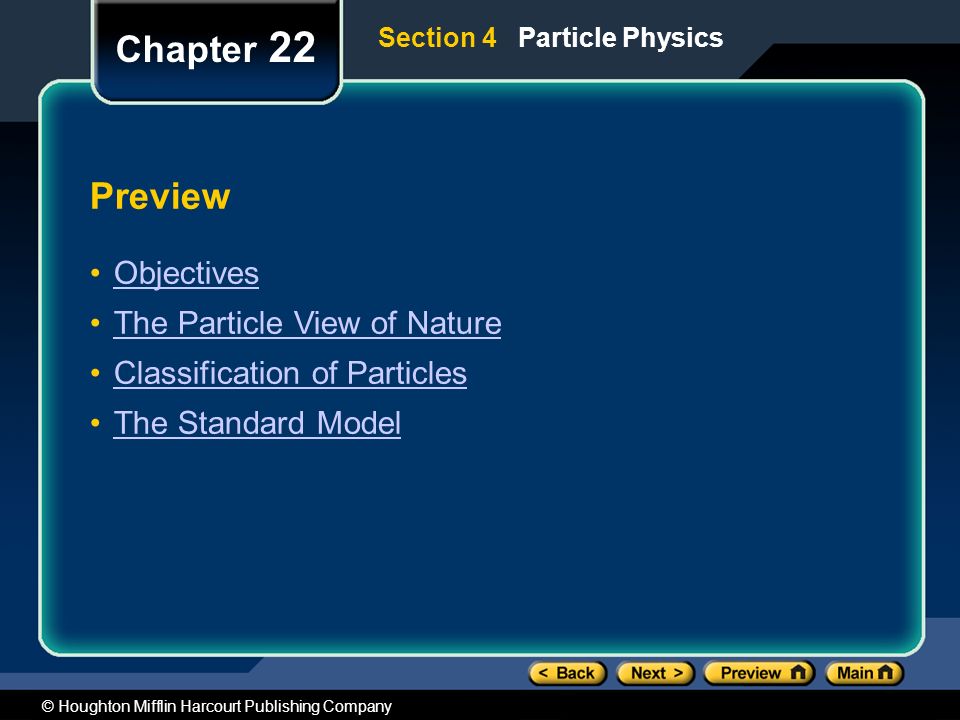 Chapter 22

Section 4 Particle Physics

Preview

• Objectives
• The Particle View of Nature
• Classification of Particles
• The Standard Model

< Back Next > Preview Main

© Houghton Mifflin Harcourt Publishing Company